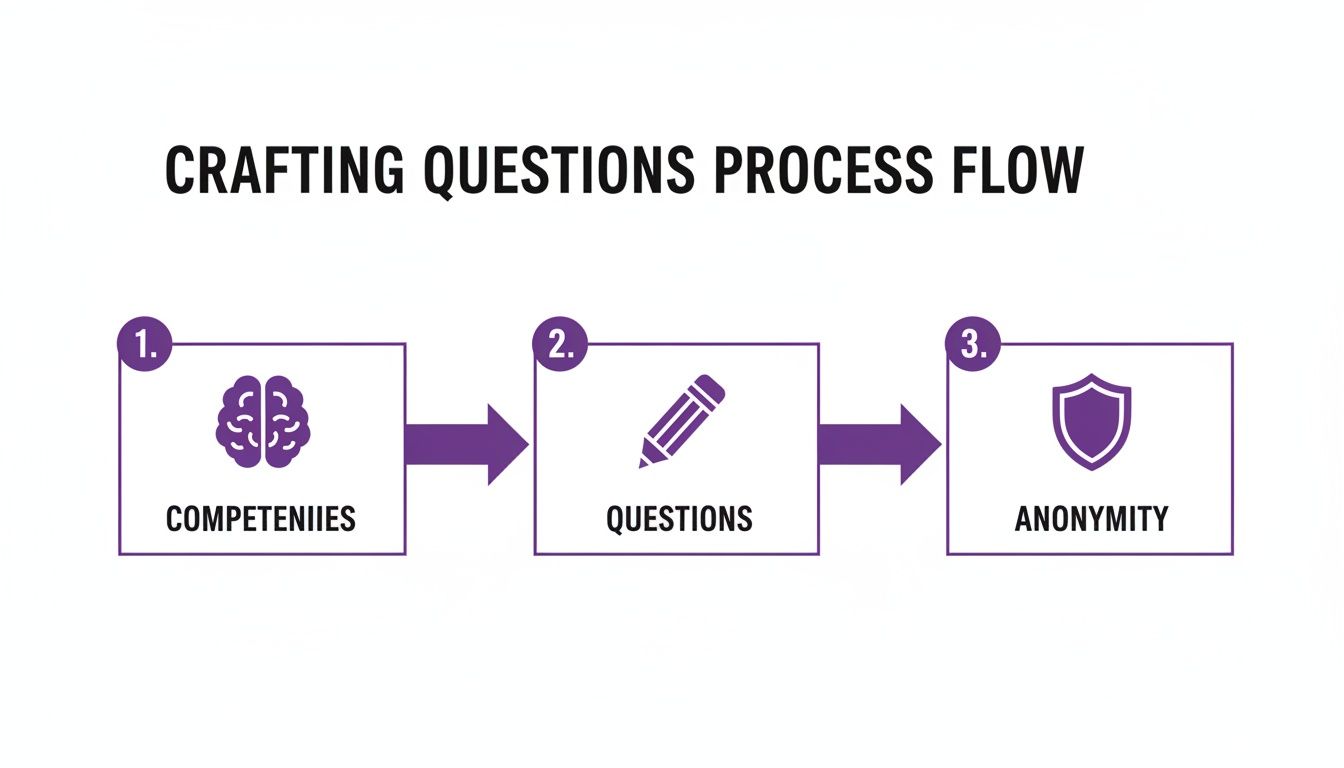 CRAFTING QUESTIONS PROCESS FLOW

1.
COMPETENIIES

2.
QUESTIONS

3.
ANONYMITY